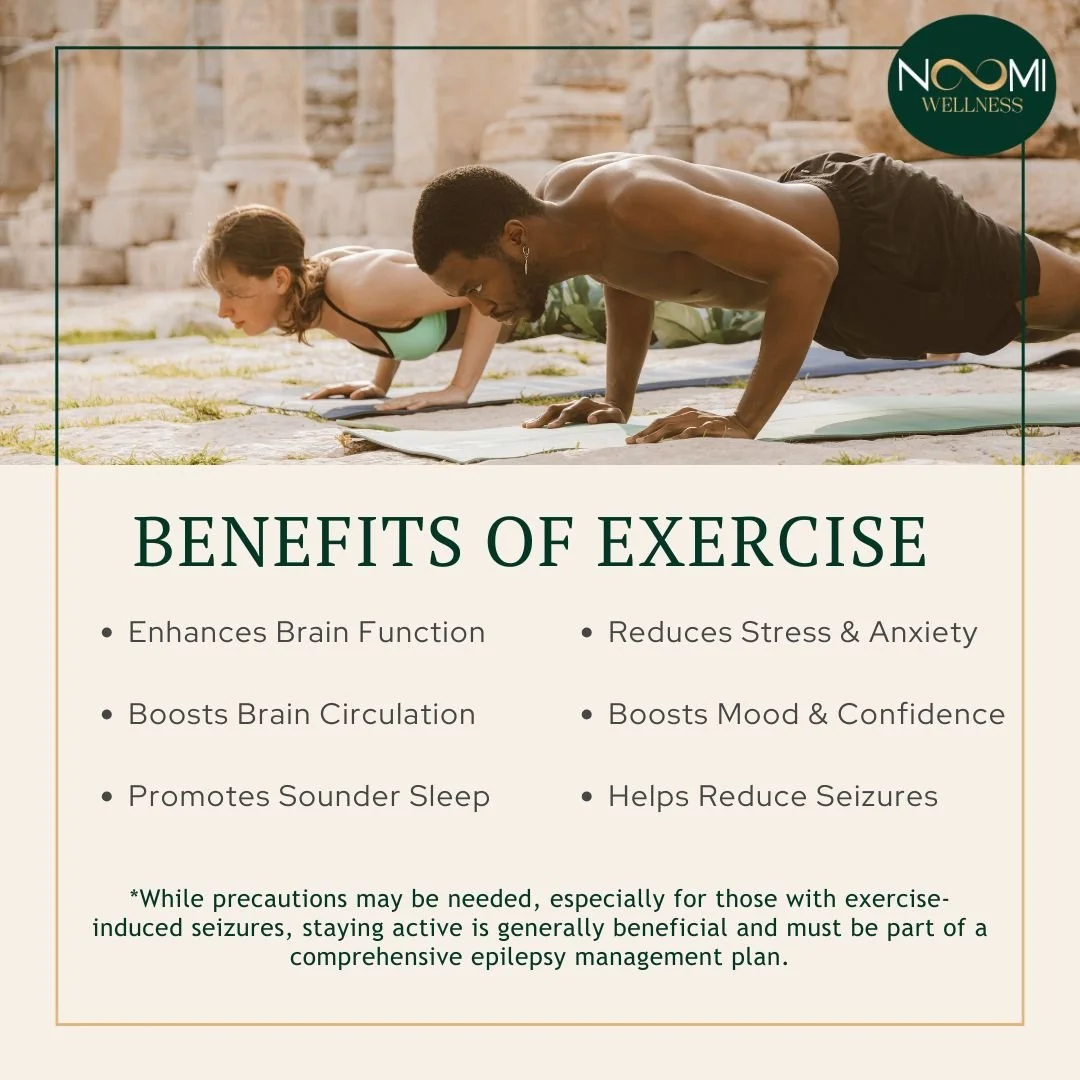 NOOMI WELLNESS

BENEFITS OF EXERCISE

• Enhances Brain Function
• Boosts Brain Circulation
• Promotes Sounder Sleep

• Reduces Stress & Anxiety
• Boosts Mood & Confidence
• Helps Reduce Seizures

*While precautions may be needed, especially for those with exercise-induced seizures, staying active is generally beneficial and must be part of a comprehensive epilepsy management plan.